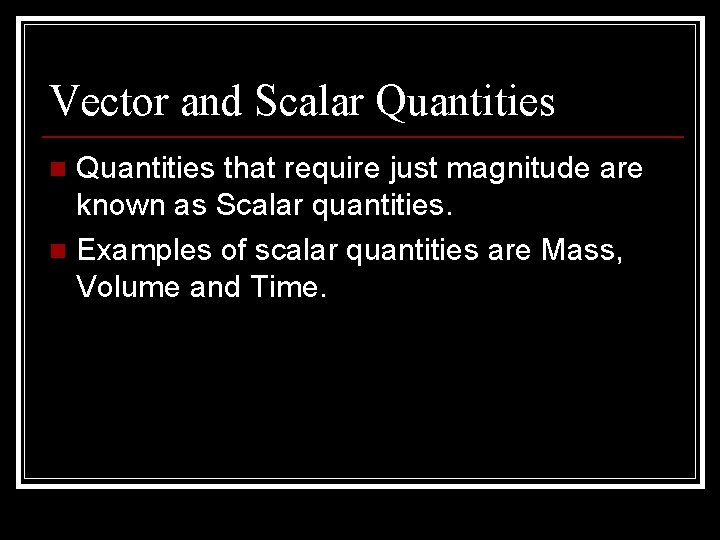 Vector and Scalar Quantities

- Quantities that require just magnitude are known as Scalar quantities.
- Examples of scalar quantities are Mass, Volume and Time.